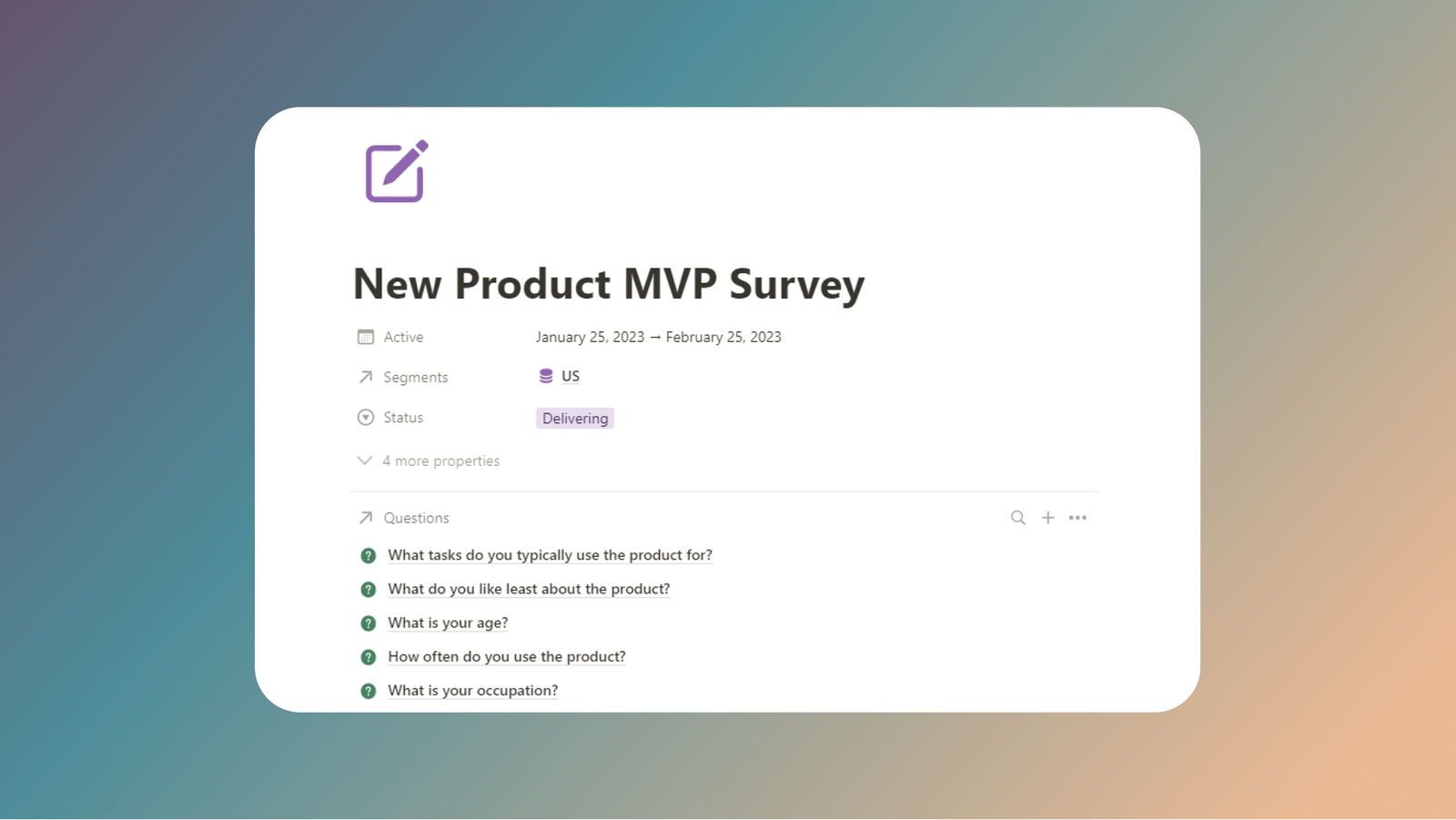 New Product MVP Survey

Active January 25, 2023 → February 25, 2023

Segments US

Status Delivering

4 more properties

Questions

What tasks do you typically use the product for?

What do you like least about the product?

What is your age?

How often do you use the product?

What is your occupation?